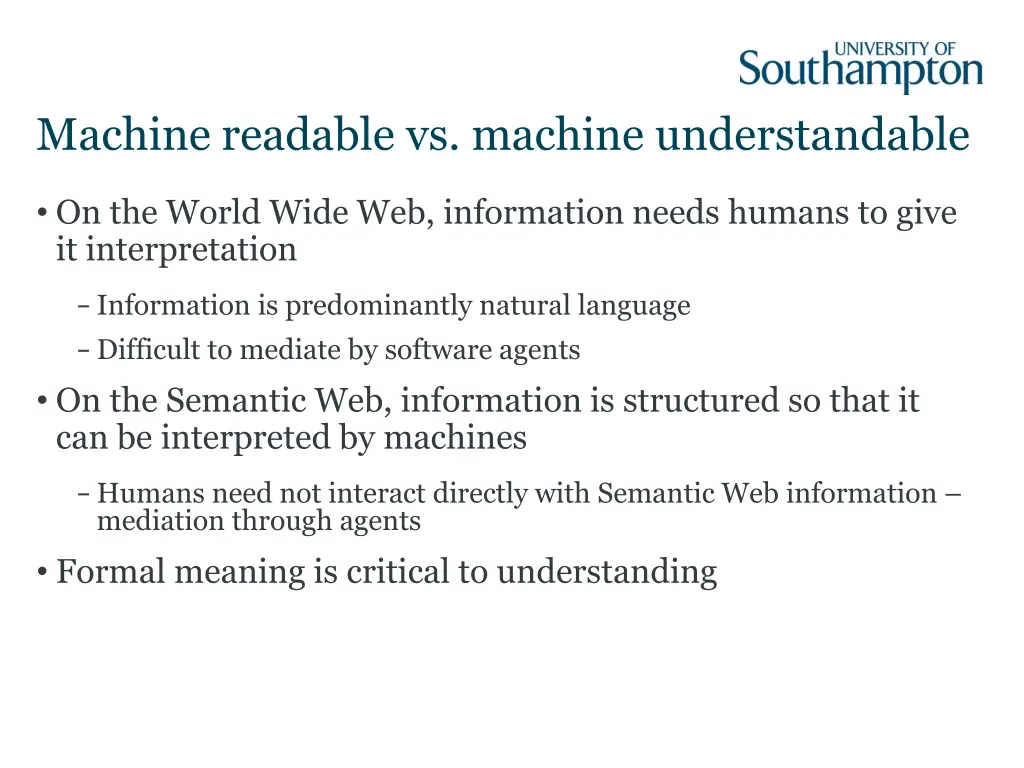 UNIVERSITY OF
Southampton

Machine readable vs. machine understandable

• On the World Wide Web, information needs humans to give it interpretation

– Information is predominantly natural language
– Difficult to mediate by software agents

• On the Semantic Web, information is structured so that it can be interpreted by machines

– Humans need not interact directly with Semantic Web information – mediation through agents

• Formal meaning is critical to understanding